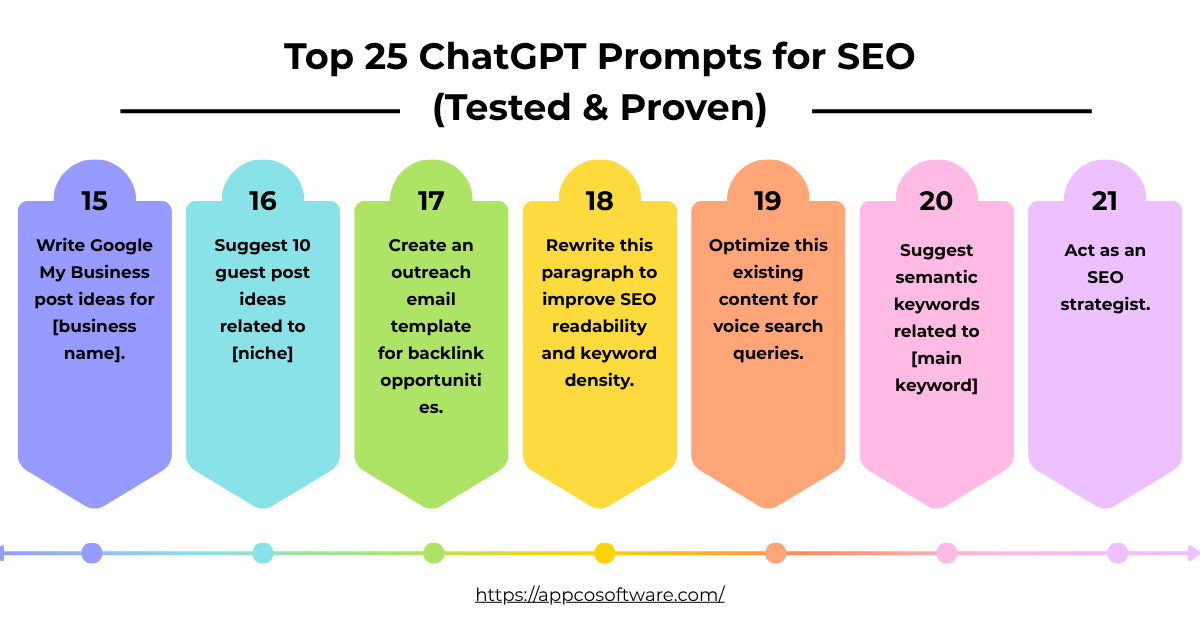 Top 25 ChatGPT Prompts for SEO
(Tested & Proven)

15
Write Google My Business post ideas for [business name].

16
Suggest 10 guest post ideas related to [niche]

17
Create an outreach email template for backlink opportunities.

18
Rewrite this paragraph to improve SEO readability and keyword density.

19
Optimize this existing content for voice search queries.

20
Suggest semantic keywords related to [main keyword]

21
Act as an SEO strategist.

https://appcosoftware.com/